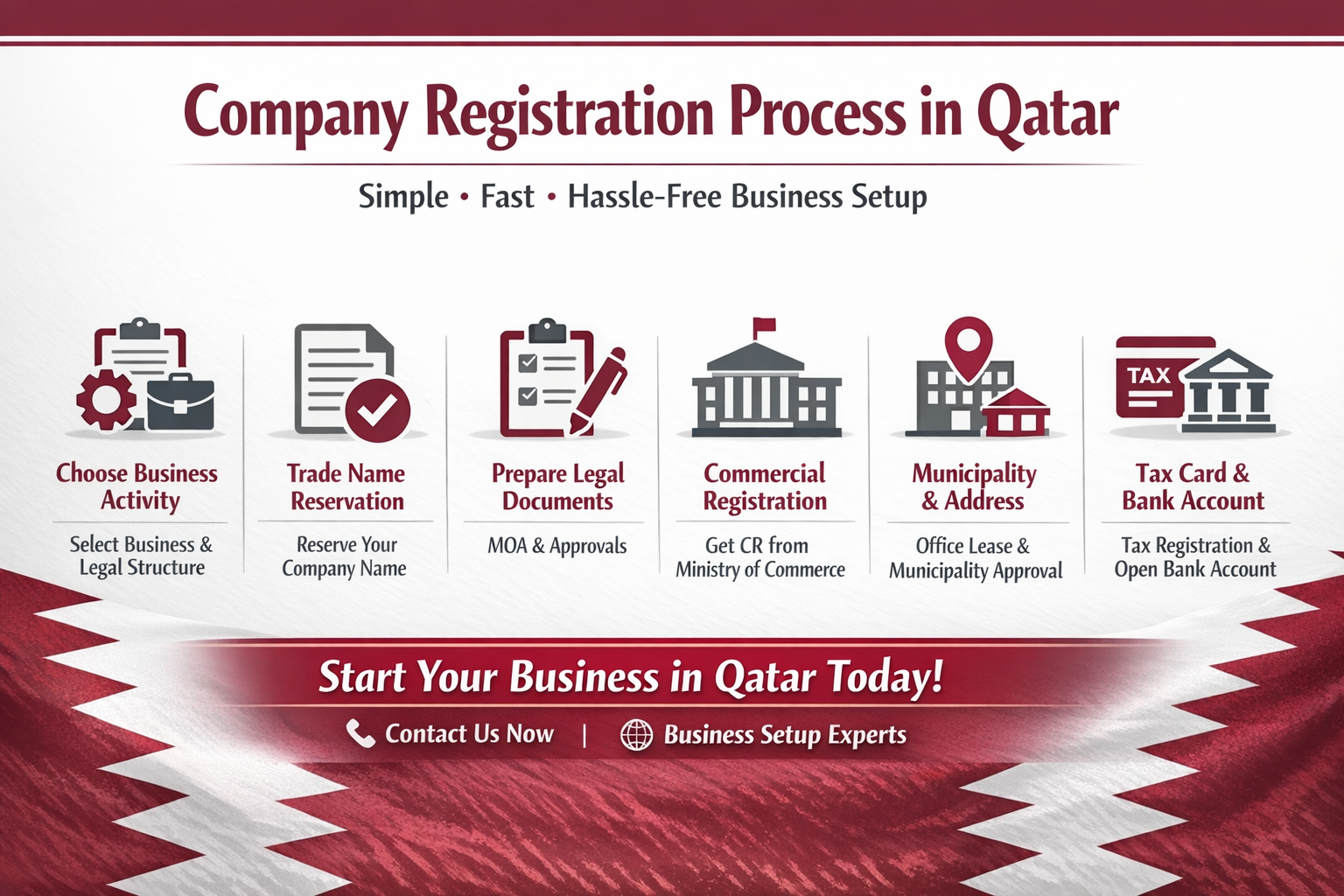 Company Registration Process in Qatar

Simple • Fast • Hassle-Free Business Setup

Choose Business Activity

Select Business & Legal Structure

Trade Name Reservation

Reserve Your Company Name

Prepare Legal Documents

MOA & Approvals

Commercial Registration

Get CR from Ministry of Commerce

Municipality & Address

Office Lease & Municipality Approval

TAX

Tax Card & Bank Account

Tax Registration & Open Bank Account

Start Your Business in Qatar Today!

Contact Us Now | Business Setup Experts